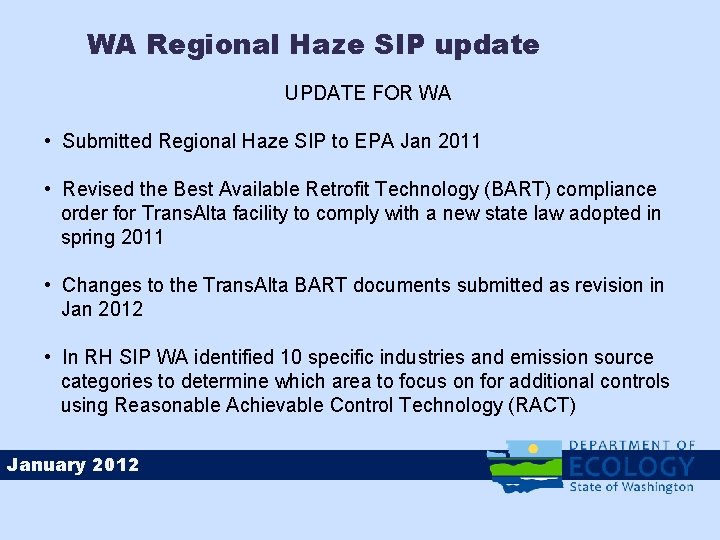 WA Regional Haze SIP update

UPDATE FOR WA

• Submitted Regional Haze SIP to EPA Jan 2011

• Revised the Best Available Retrofit Technology (BART) compliance order for TransAlta facility to comply with a new state law adopted in spring 2011

• Changes to the TransAlta BART documents submitted as revision in Jan 2012

• In RH SIP WA identified 10 specific industries and emission source categories to determine which area to focus on for additional controls using Reasonable Achievable Control Technology (RACT)

January 2012

DEPARTMENT OF ECOLOGY
State of Washington